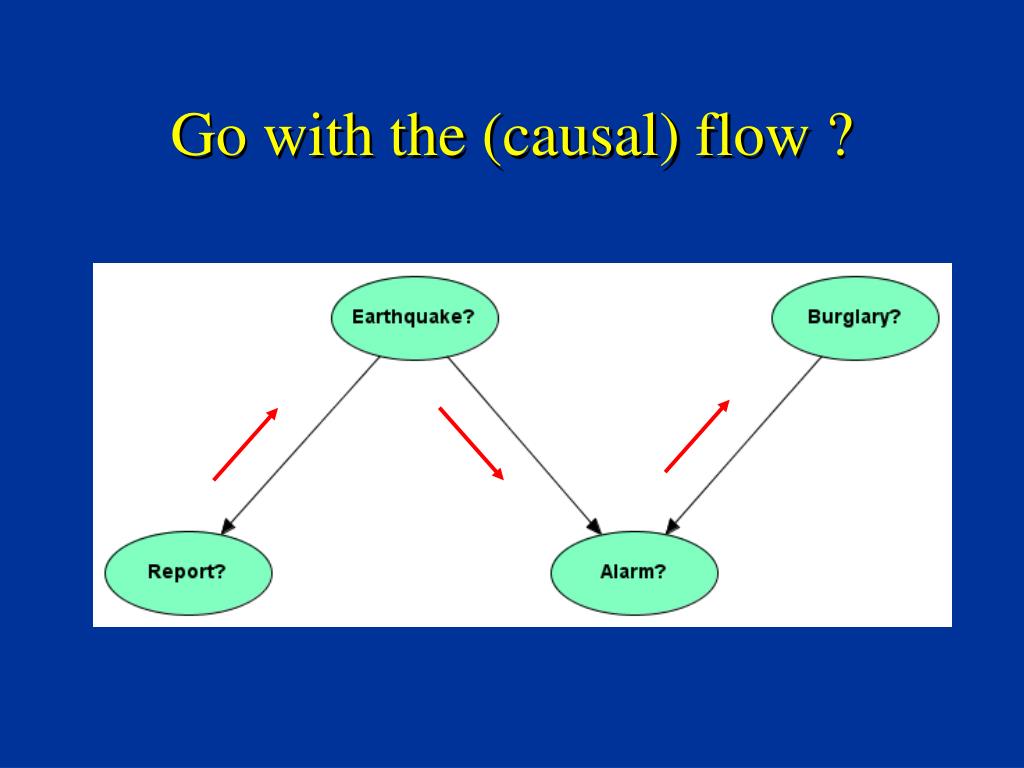 Go with the (causal) flow ?

Earthquake?

Burglary?

Report?

Alarm?